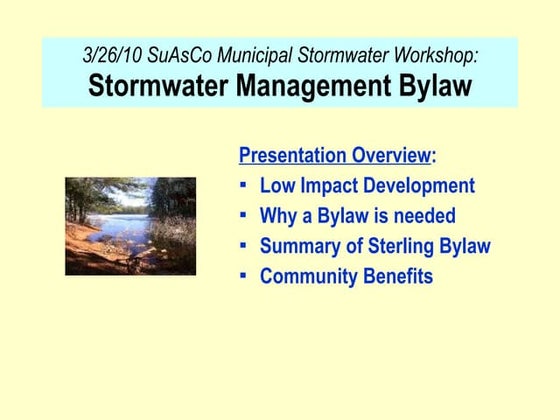 3/26/10 SuAsCo Municipal Stormwater Workshop:
Stormwater Management Bylaw

Presentation Overview:
▪ Low Impact Development
▪ Why a Bylaw is needed
▪ Summary of Sterling Bylaw
▪ Community Benefits